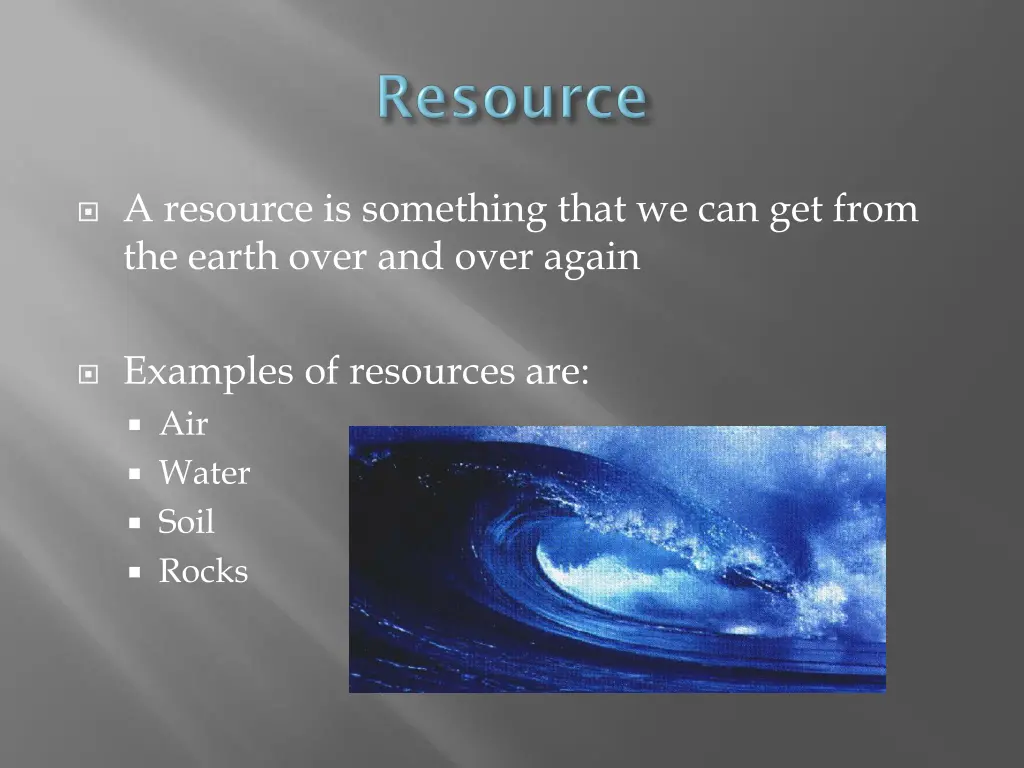 Resource

A resource is something that we can get from the earth over and over again

Examples of resources are:
Air
Water
Soil
Rocks